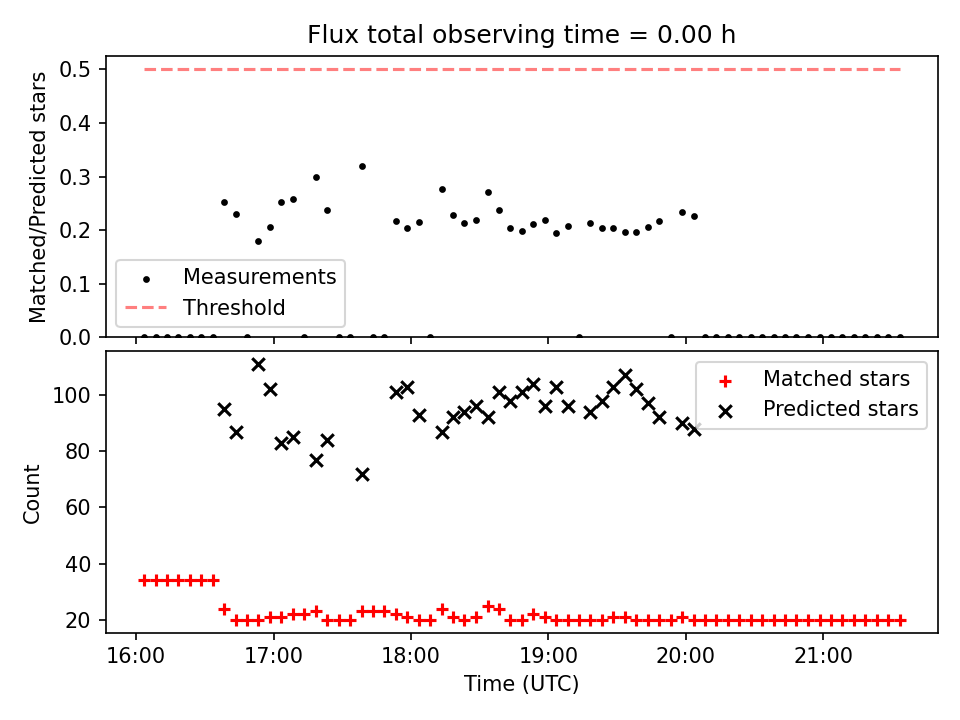 Flux total observing time = 0.00 h

Matched/Predicted stars

0.5
0.4
0.3
0.2
0.1
0.0

Measurements
Threshold

Count

100
80
60
40
20

Matched stars
Predicted stars

16:00
17:00
18:00
19:00
20:00
21:00

Time (UTC)